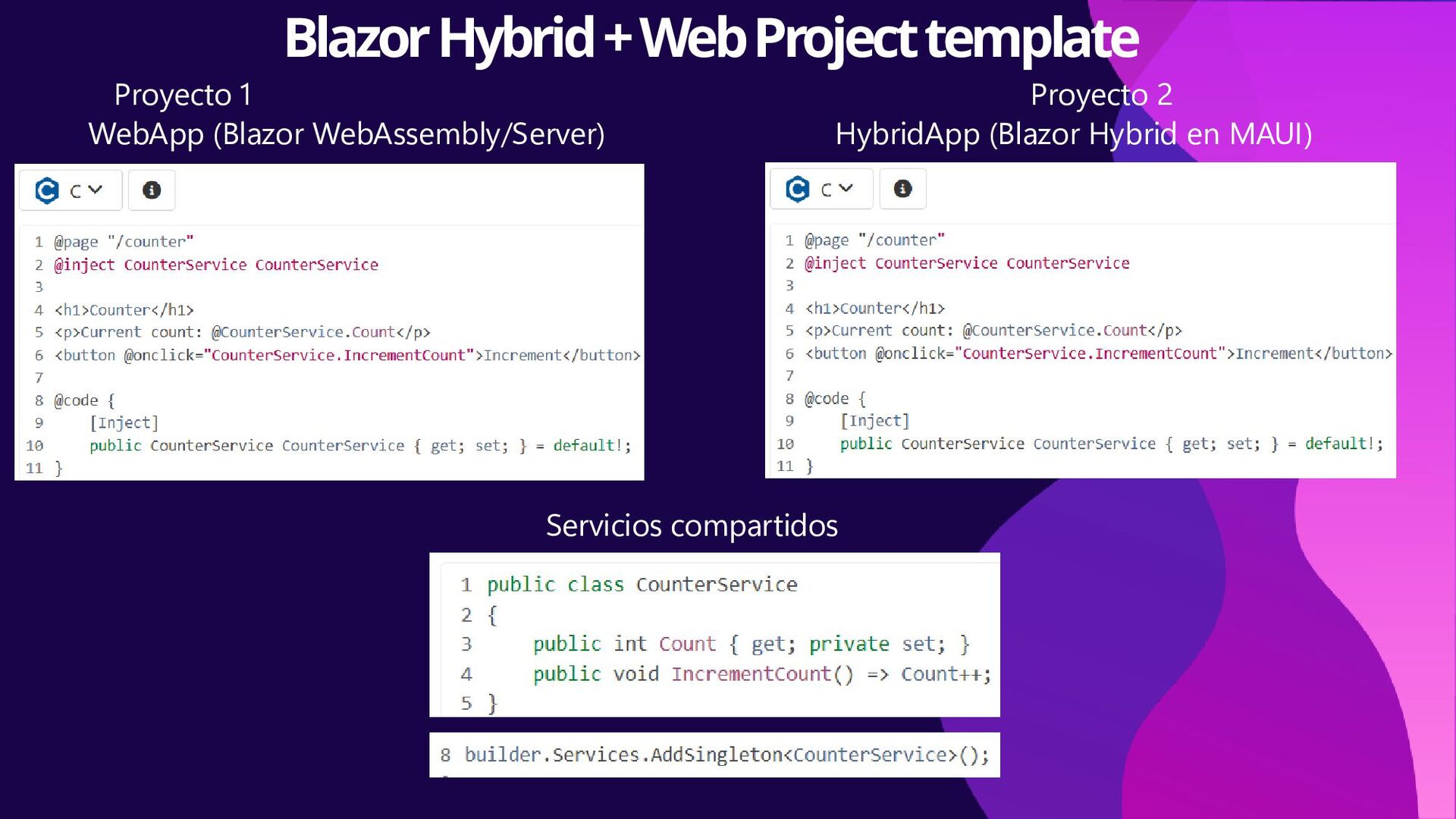 Blazor Hybrid + Web Project template

Proyecto 1
WebApp (Blazor WebAssembly/Server)

C

1 @page "/counter"
2 @inject CounterService CounterService
3
4 <h1>Counter</h1>
5 <p>Current count: @CounterService.Count</p>
6 <button @onclick="CounterService.IncrementCount">Increment</button>
7
8 @code {
9     [Inject]
10     public CounterService CounterService { get; set; } = default!;
11 }

Proyecto 2
HybridApp (Blazor Hybrid en MAUI)

C

1 @page "/counter"
2 @inject CounterService CounterService
3
4 <h1>Counter</h1>
5 <p>Current count: @CounterService.Count</p>
6 <button @onclick="CounterService.IncrementCount">Increment</button>
7
8 @code {
9     [Inject]
10     public CounterService CounterService { get; set; } = default!;
11 }

Servicios compartidos

1 public class CounterService
2 {
3     public int Count { get; private set; }
4     public void IncrementCount() => Count++;
5 }

8 builder.Services.AddSingleton<CounterService>();